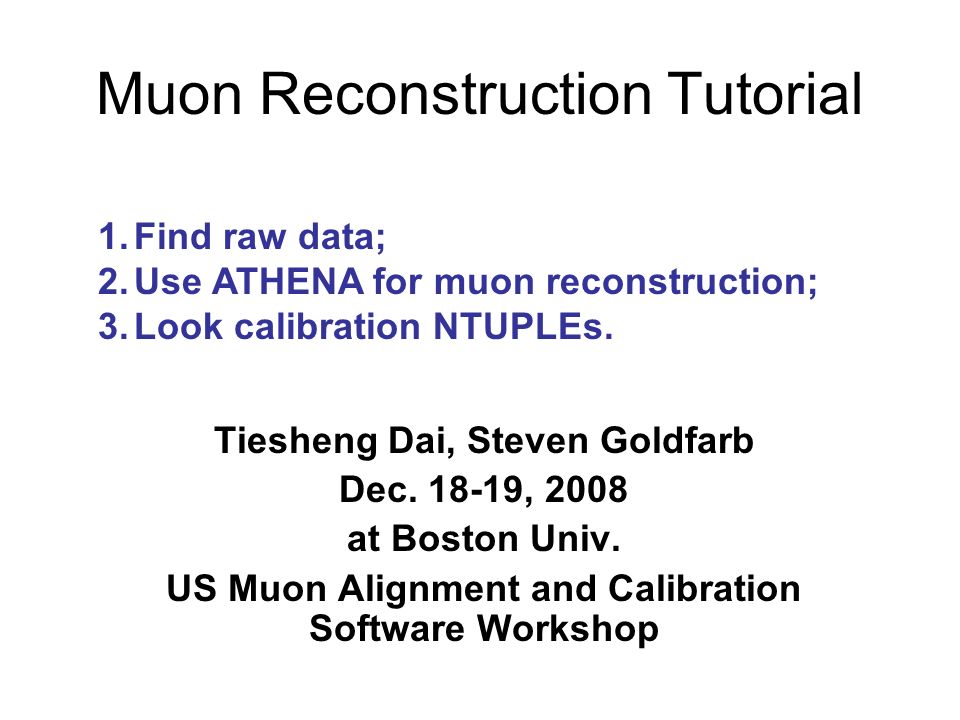 Muon Reconstruction Tutorial

1. Find raw data;
2. Use ATHENA for muon reconstruction;
3. Look calibration NTUPLEs.

Tiesheng Dai, Steven Goldfarb
Dec. 18-19, 2008
at Boston Univ.
US Muon Alignment and Calibration Software Workshop